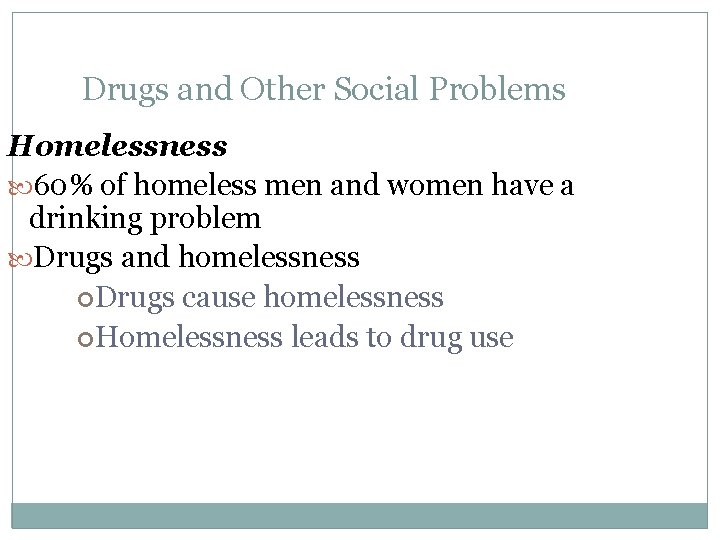 Drugs and Other Social Problems

Homelessness

60% of homeless men and women have a drinking problem

Drugs and homelessness

Drugs cause homelessness

Homelessness leads to drug use